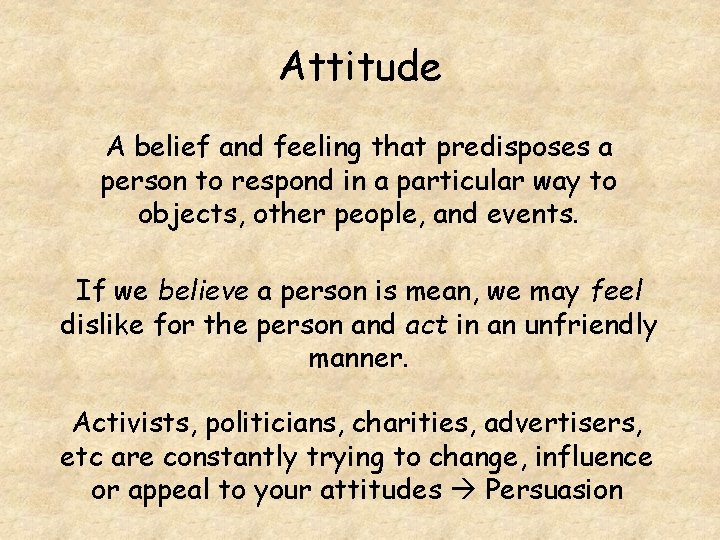 Attitude

A belief and feeling that predisposes a person to respond in a particular way to objects, other people, and events.

If we believe a person is mean, we may feel dislike for the person and act in an unfriendly manner.

Activists, politicians, charities, advertisers, etc are constantly trying to change, influence or appeal to your attitudes → Persuasion